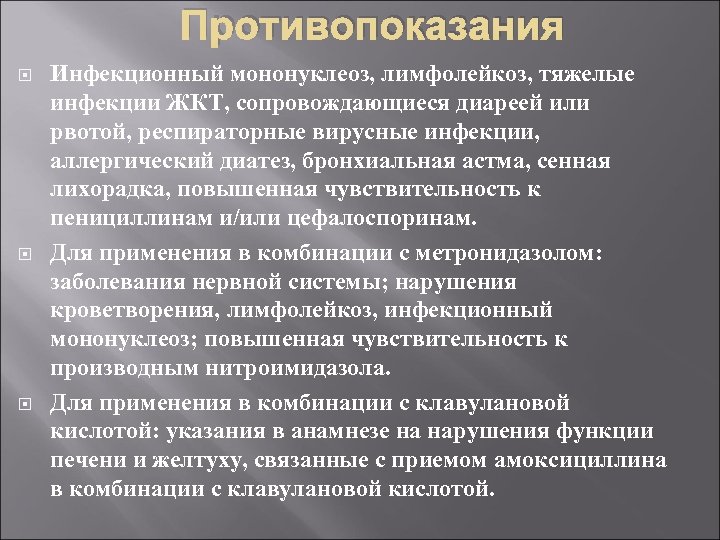 Противопоказания

Инфекционный мононуклеоз, лимфолейкоз, тяжелые инфекции ЖКТ, сопровождающиеся диареей или рвотой, респираторные вирусные инфекции, аллергический диатез, бронхиальная астма, сенная лихорадка, повышенная чувствительность к пенициллинам и/или цефалоспоринам.

Для применения в комбинации с метронидазолом: заболевания нервной системы; нарушения кроветворения, лимфолейкоз, инфекционный мононуклеоз; повышенная чувствительность к производным нитроимидазола.

Для применения в комбинации с клавулановой кислотой: указания в анамнезе на нарушения функции печени и желтуху, связанные с приемом амоксициллина в комбинации с клавулановой кислотой.